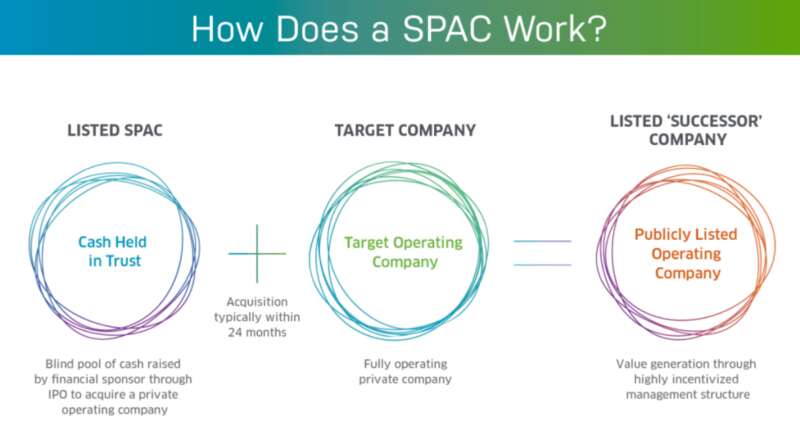 How Does a SPAC Work?

LISTED SPAC

Cash Held in Trust

Blind pool of cash raised by financial sponsor through IPO to acquire a private operating company

Acquisition typically within 24 months

TARGET COMPANY

Target Operating Company

Fully operating private company

LISTED 'SUCCESSOR' COMPANY

Publicly Listed Operating Company

Value generation through highly incentivized management structure